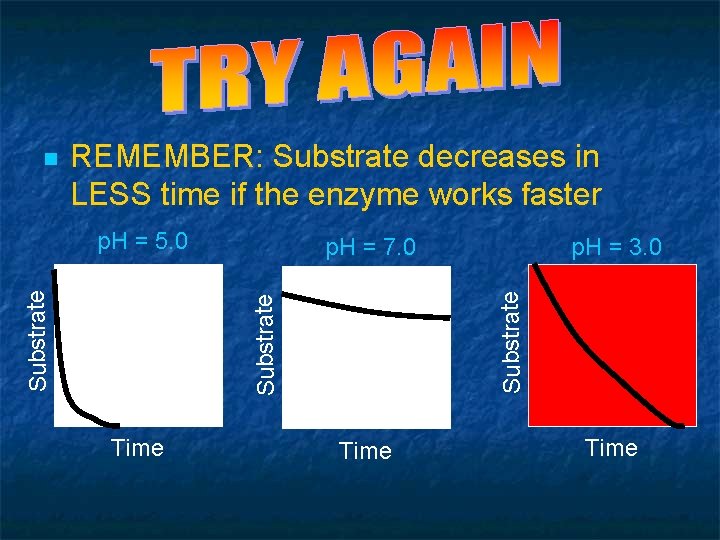 TRY AGAIN

REMEMBER: Substrate decreases in LESS time if the enzyme works faster

pH = 5.0

Substrate

Time

pH = 7.0

Substrate

Time

pH = 3.0

Substrate

Time